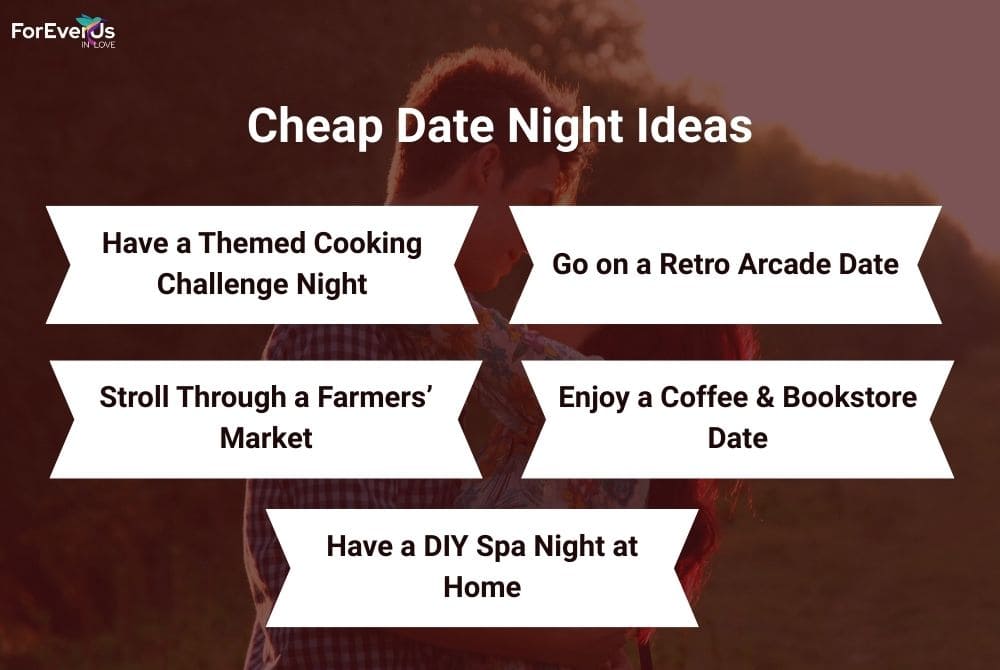 ForEverUs IN LOVE

Cheap Date Night Ideas

Have a Themed Cooking Challenge Night

Go on a Retro Arcade Date

Stroll Through a Farmers' Market

Enjoy a Coffee & Bookstore Date

Have a DIY Spa Night at Home